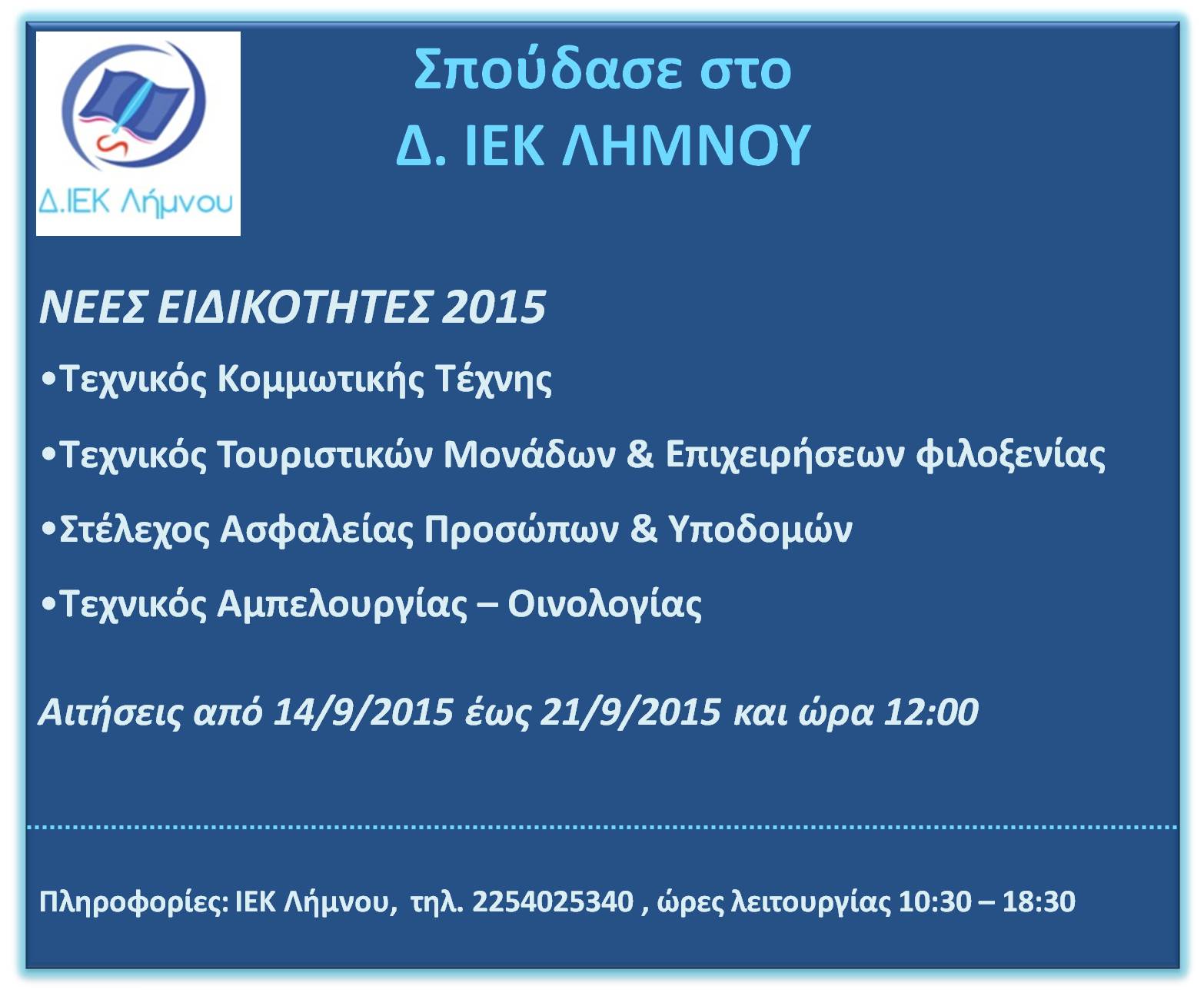 Δ.ΙΕΚ Λήμνου

Σπούδασε στο
Δ. ΙΕΚ ΛΗΜΝΟΥ

ΝΕΕΣ ΕΙΔΙΚΟΤΗΤΕΣ 2015

•Τεχνικός Κομμωτικής Τέχνης

•Τεχνικός Τουριστικών Μονάδων & Επιχειρήσεων φιλοξενίας

•Στέλεχος Ασφαλείας Προσώπων & Υποδομών

•Τεχνικός Αμπελουργίας – Οινολογίας

Αιτήσεις από 14/9/2015 έως 21/9/2015 και ώρα 12:00

Πληροφορίες: ΙΕΚ Λήμνου, τηλ. 2254025340 , ώρες λειτουργίας 10:30 – 18:30